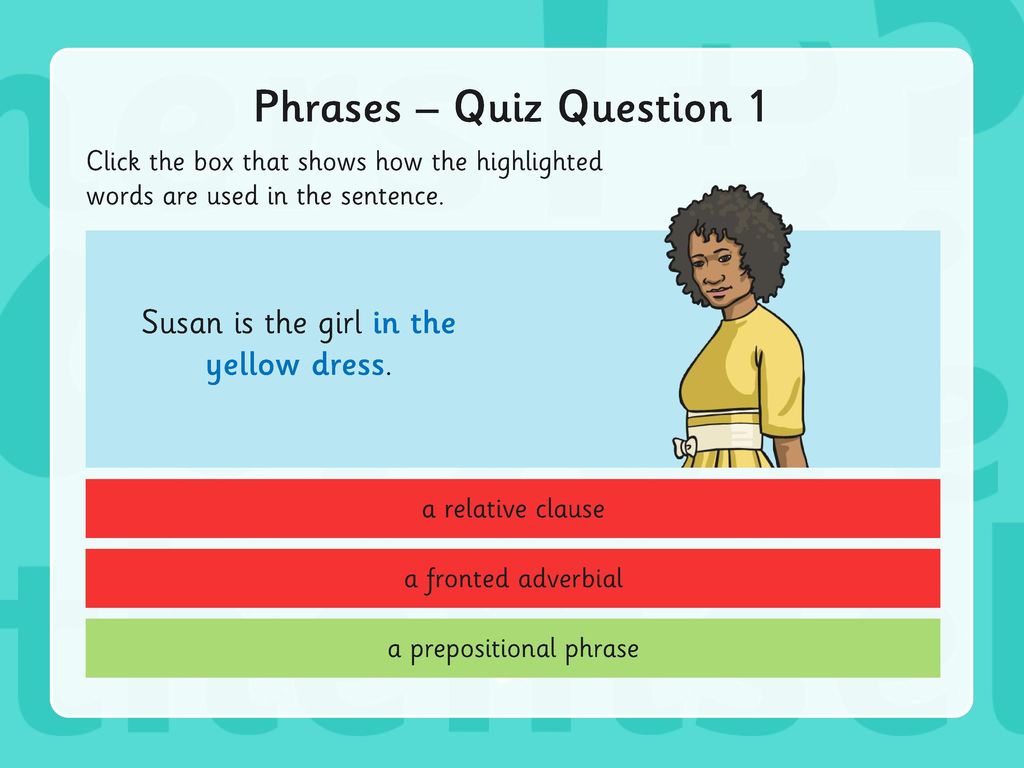 Phrases – Quiz Question 1

Click the box that shows how the highlighted words are used in the sentence.

Susan is the girl in the yellow dress.

a relative clause

a fronted adverbial

a prepositional phrase